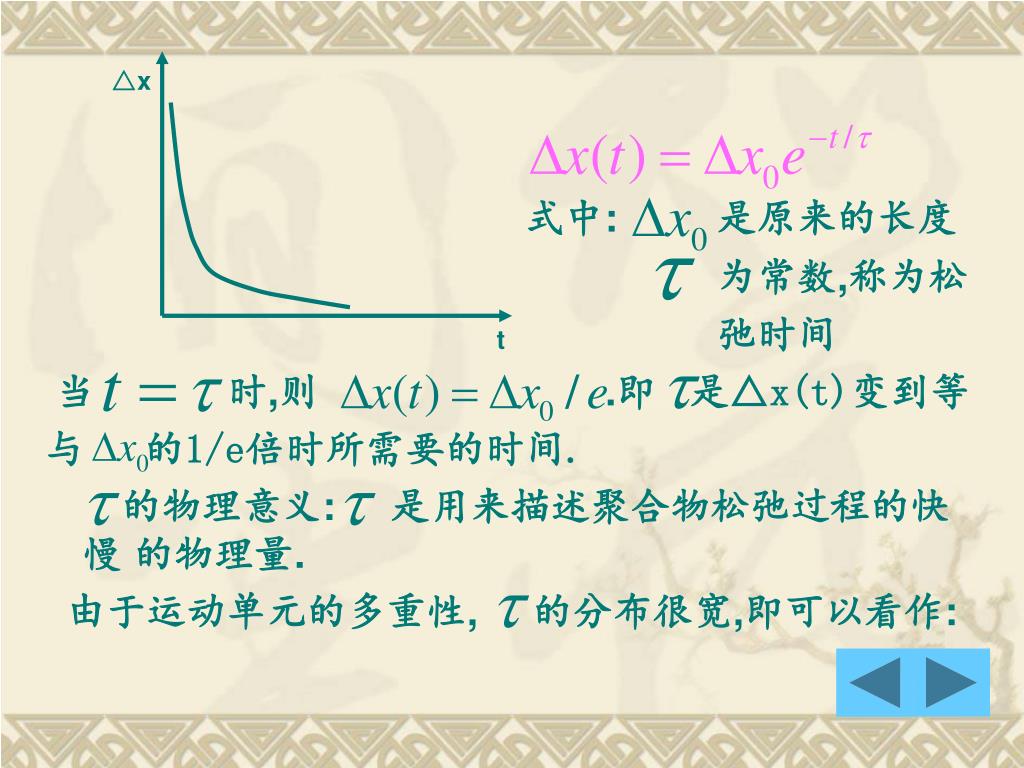 △x

t

$\Delta x(t) = \Delta x_0 e^{-t/\tau}$

式中: $\Delta x_0$ 是原来的长度

$\tau$ 为常数,称为松弛时间

当 $t = \tau$ 时,则 $\Delta x(t) = \Delta x_0 / e$.即 $\tau$是△x(t)变到等与 $\Delta x_0$的1/e倍时所需要的时间.

$\tau$的物理意义:$\tau$ 是用来描述聚合物松弛过程的快慢 的物理量.

由于运动单元的多重性, $\tau$的分布很宽,即可以看作: